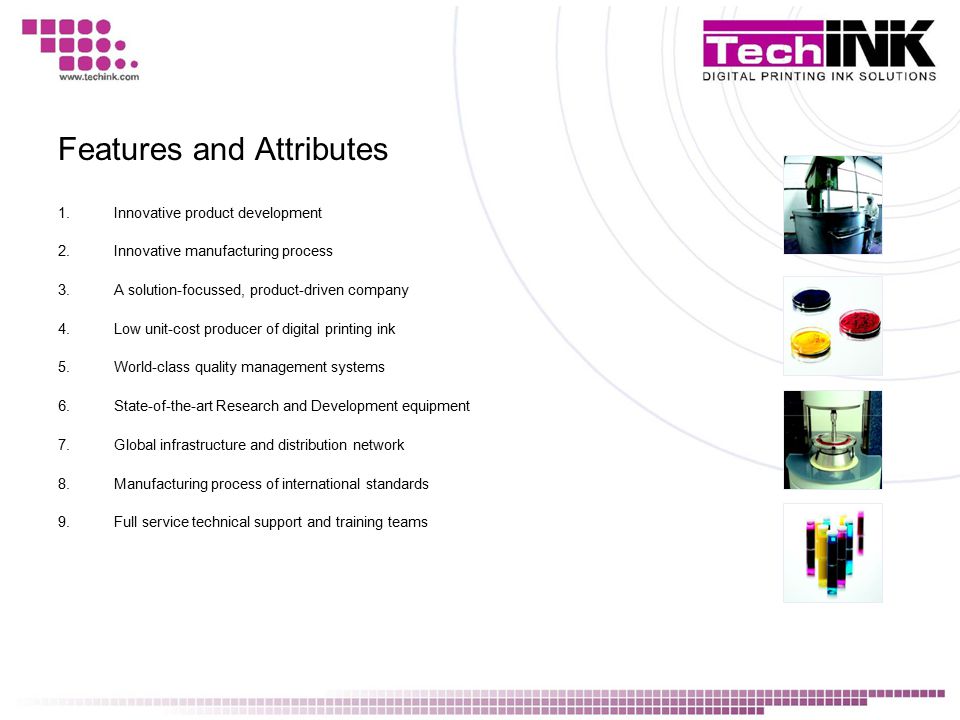 www.techink.com

TechINK
DIGITAL PRINTING INK SOLUTIONS

Features and Attributes

1. Innovative product development

2. Innovative manufacturing process

3. A solution-focussed, product-driven company

4. Low unit-cost producer of digital printing ink

5. World-class quality management systems

6. State-of-the-art Research and Development equipment

7. Global infrastructure and distribution network

8. Manufacturing process of international standards

9. Full service technical support and training teams